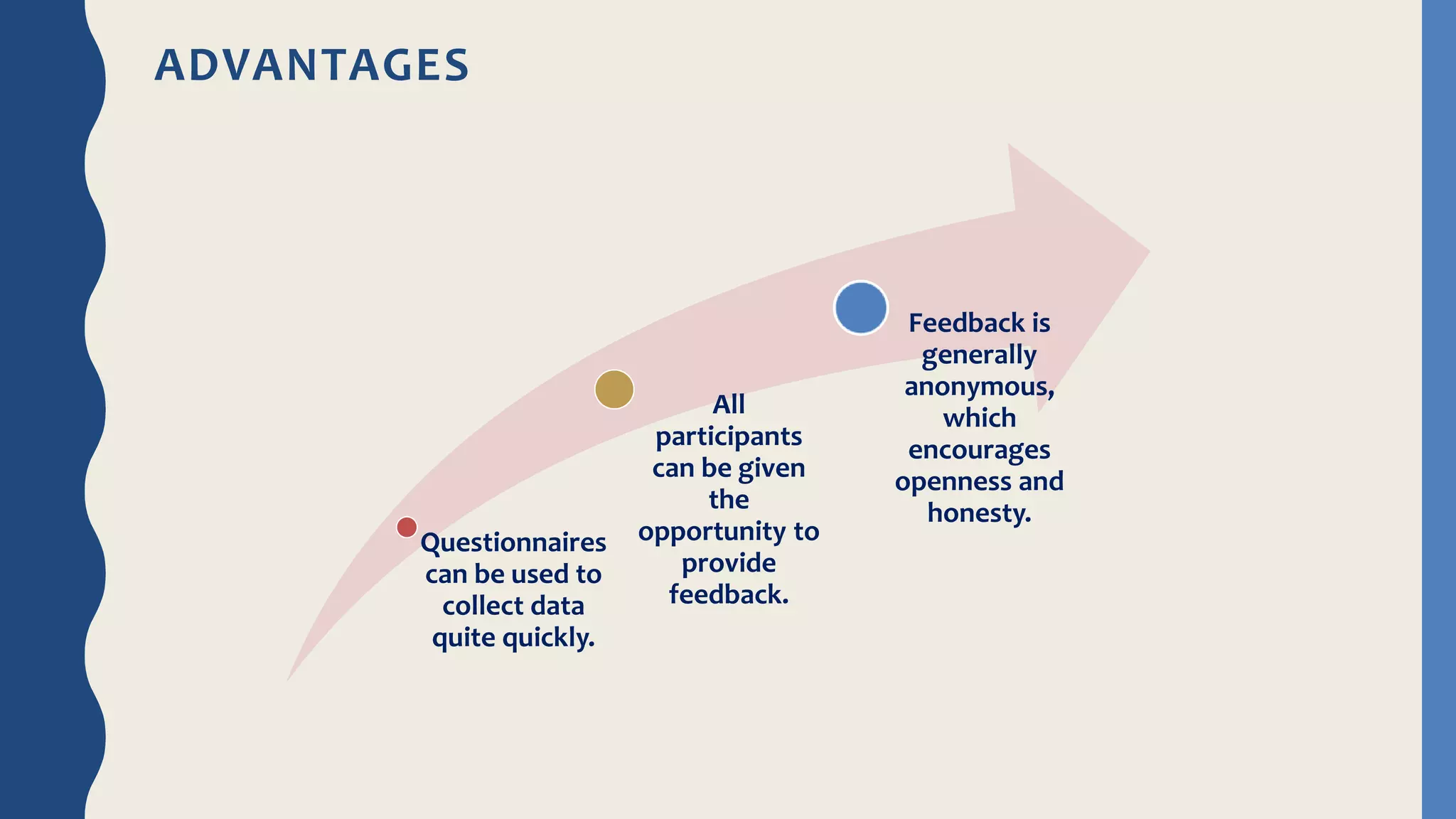 ADVANTAGES

Questionnaires can be used to collect data quite quickly.

All participants can be given the opportunity to provide feedback.

Feedback is generally anonymous, which encourages openness and honesty.